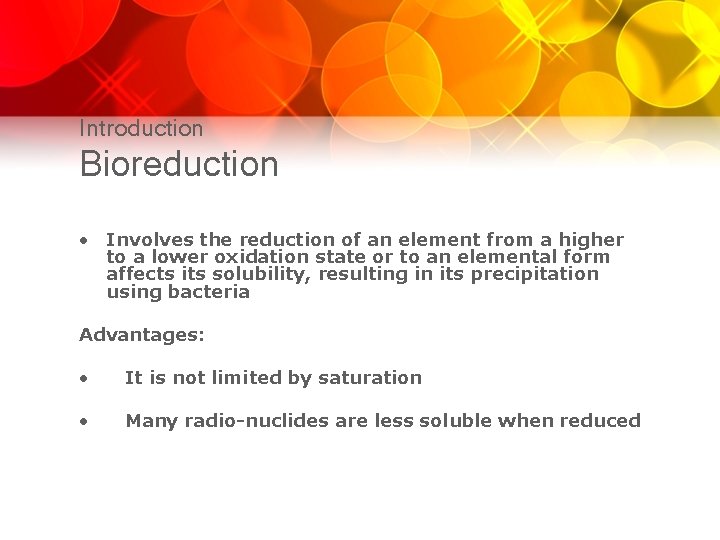 Introduction
Bioreduction

• Involves the reduction of an element from a higher to a lower oxidation state or to an elemental form affects its solubility, resulting in its precipitation using bacteria

Advantages:

• It is not limited by saturation

• Many radio-nuclides are less soluble when reduced